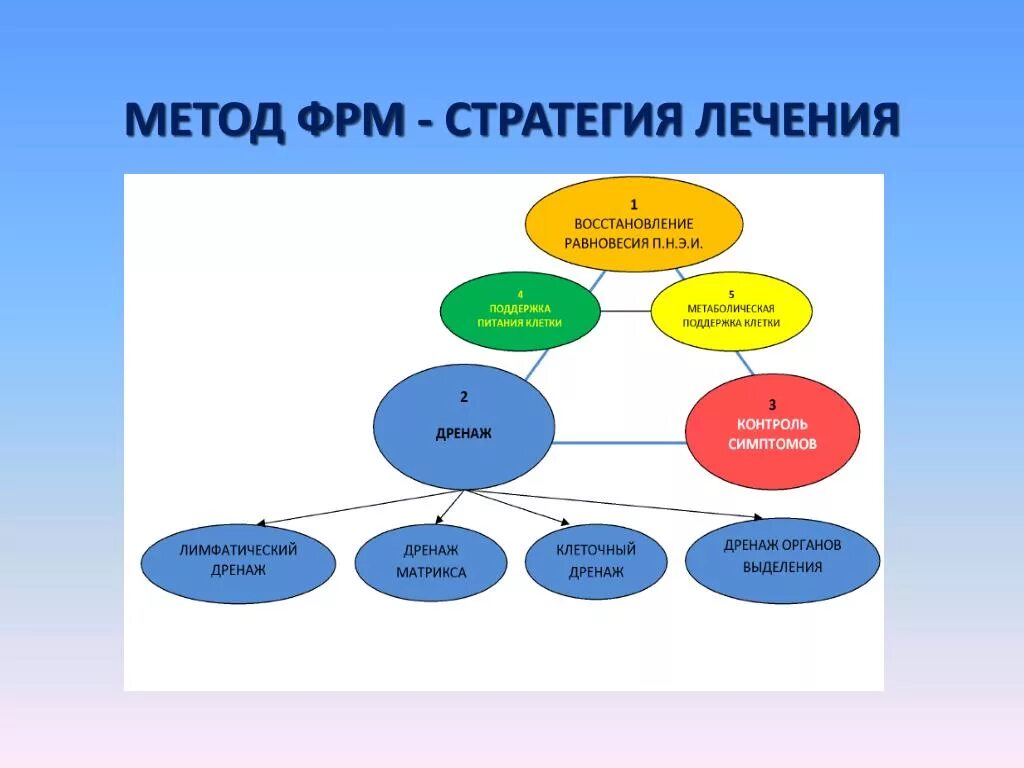 МЕТОД ФРМ - СТРАТЕГИЯ ЛЕЧЕНИЯ

1
ВОССТАНОВЛЕНИЕ РАВНОВЕСИЯ П.Н.Э.И.

4
ПОДДЕРЖКА ПИТАНИЯ КЛЕТКИ

5
МЕТАБОЛИЧЕСКАЯ ПОДДЕРЖКА КЛЕТКИ

2
ДРЕНАЖ

3
КОНТРОЛЬ СИМПТОМОВ

ЛИМФАТИЧЕСКИЙ ДРЕНАЖ

ДРЕНАЖ МАТРИКСА

КЛЕТОЧНЫЙ ДРЕНАЖ

ДРЕНАЖ ОРГАНОВ ВЫДЕЛЕНИЯ